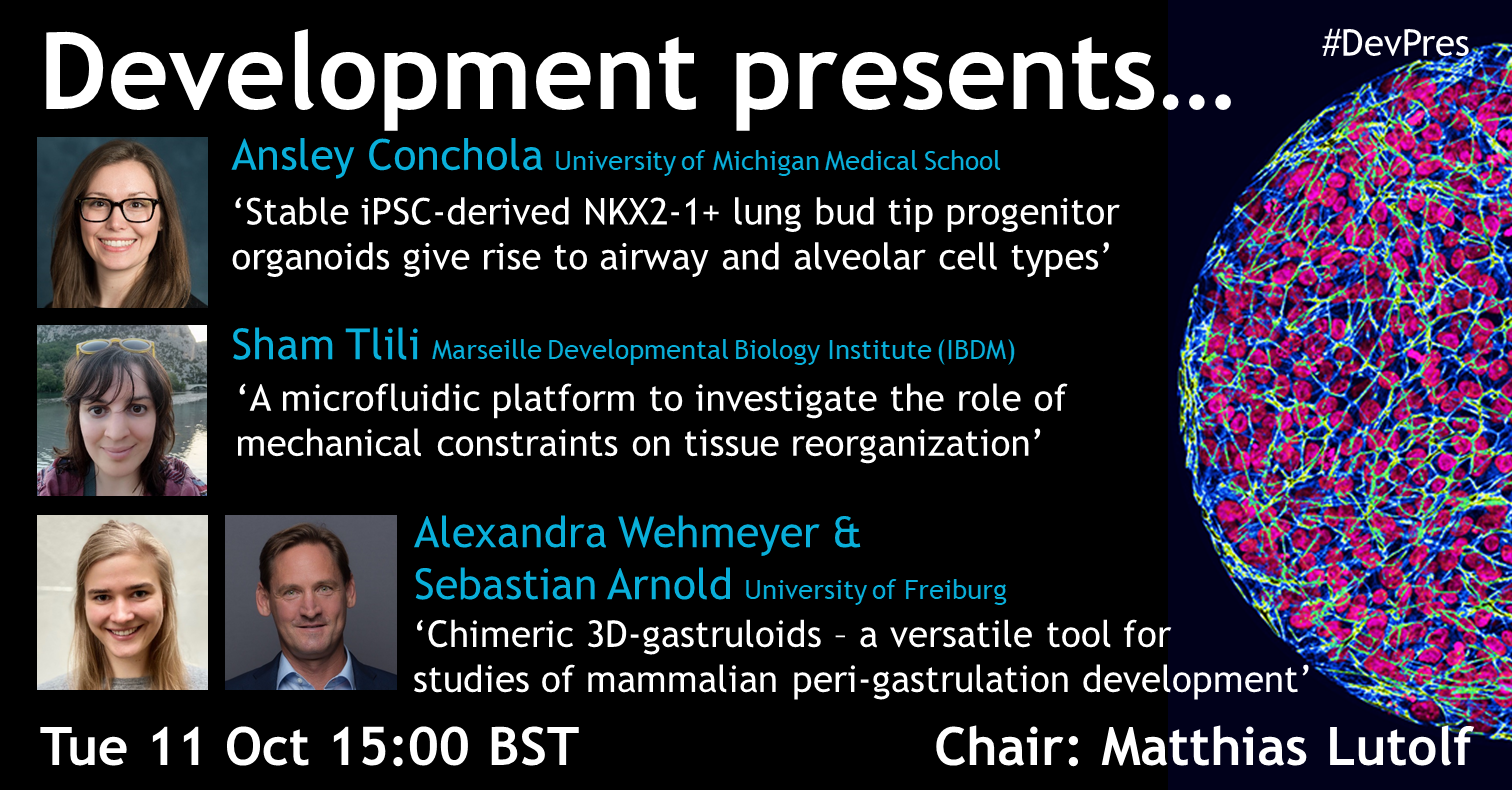 Development presents...

#DevPres

Ansley Conchola University of Michigan Medical School
‘Stable iPSC-derived NKX2-1+ lung bud tip progenitor organoids give rise to airway and alveolar cell types’

Sham Tlili Marseille Developmental Biology Institute (IBDM)
‘A microfluidic platform to investigate the role of mechanical constraints on tissue reorganization’

Alexandra Wehmeyer & Sebastian Arnold University of Freiburg
‘Chimeric 3D-gastruloids – a versatile tool for studies of mammalian peri-gastrulation development’

Tue 11 Oct 15:00 BST

Chair: Matthias Lutolf